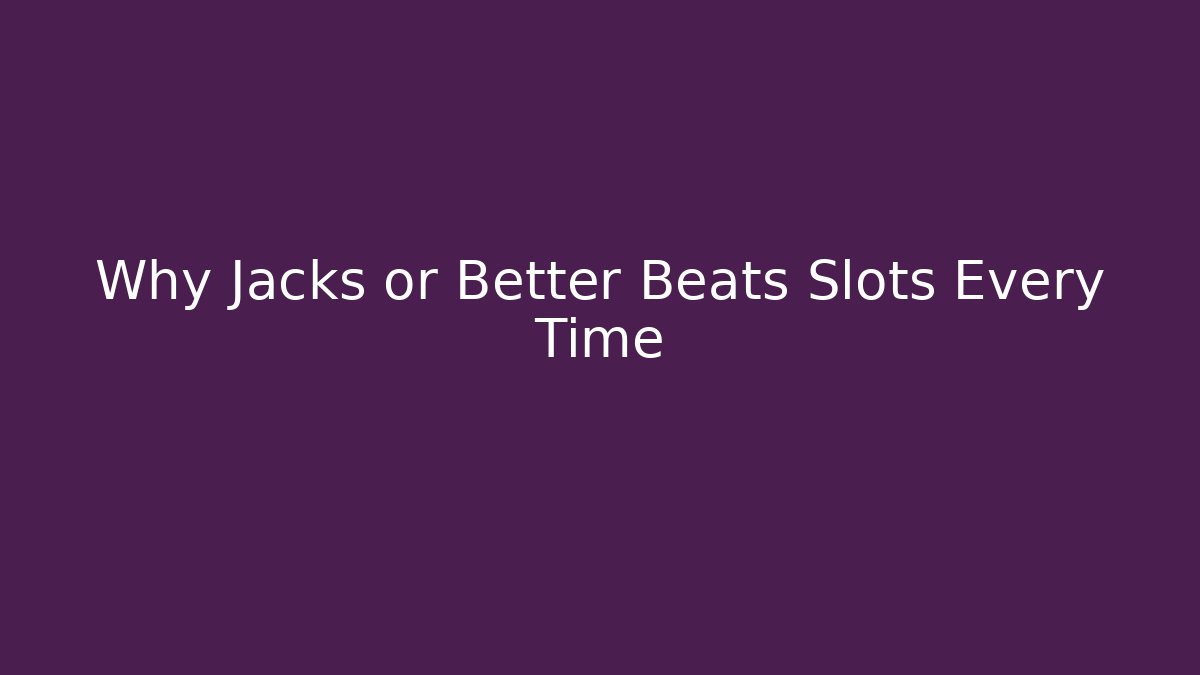 Why Jacks or Better Beats Slots Every Time